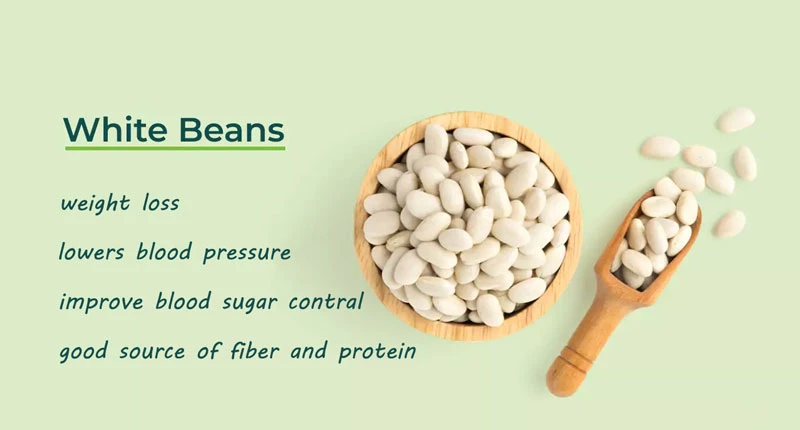 White Beans

weight loss

lowers blood pressure

improve blood sugar contral

good source of fiber and protein